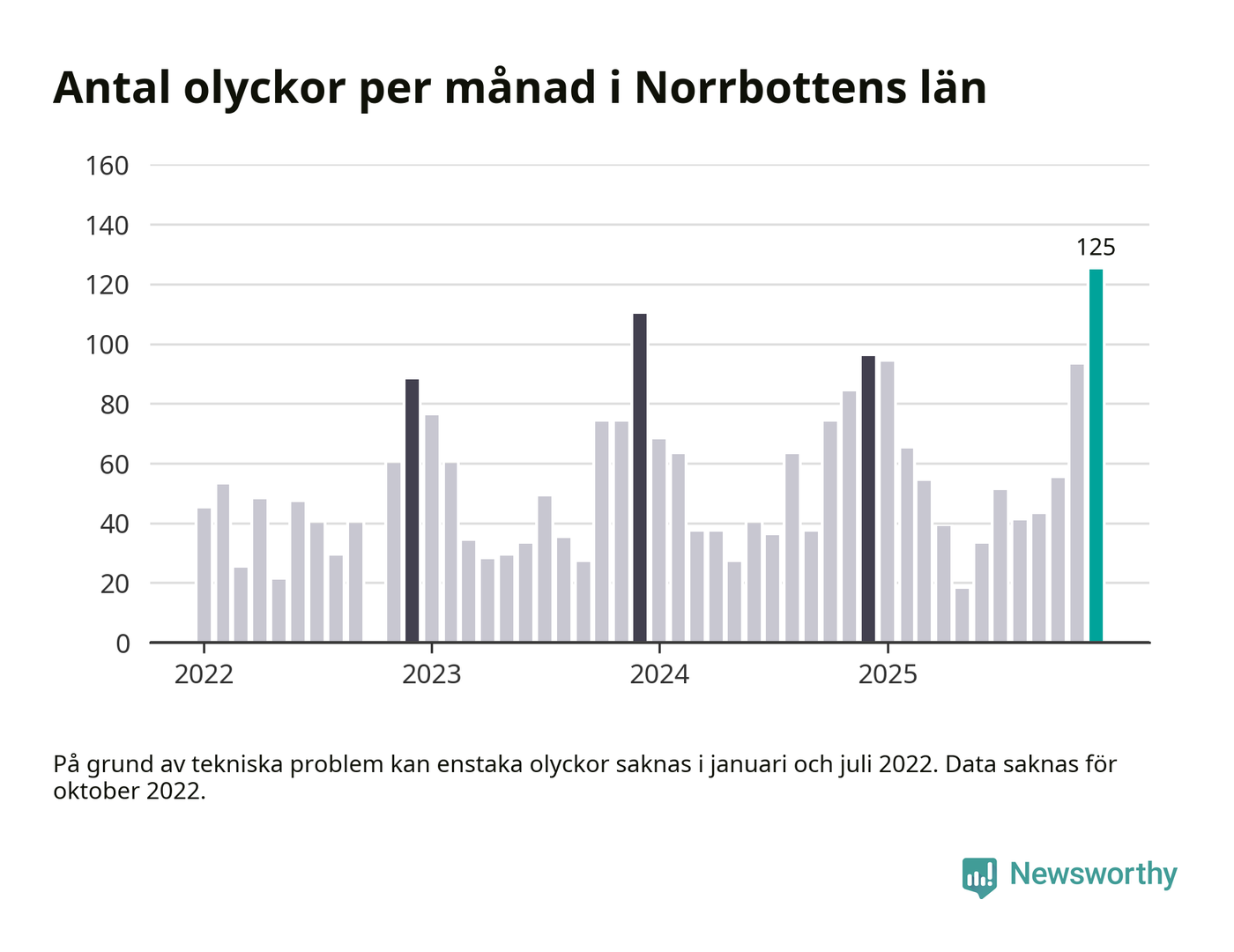 Antal olyckor per månad i Norrbottens län

160
140
120
100
80
60
40
20
0

125

2022
2023
2024
2025

På grund av tekniska problem kan enstaka olyckor saknas i januari och juli 2022. Data saknas för oktober 2022.

Newsworthy